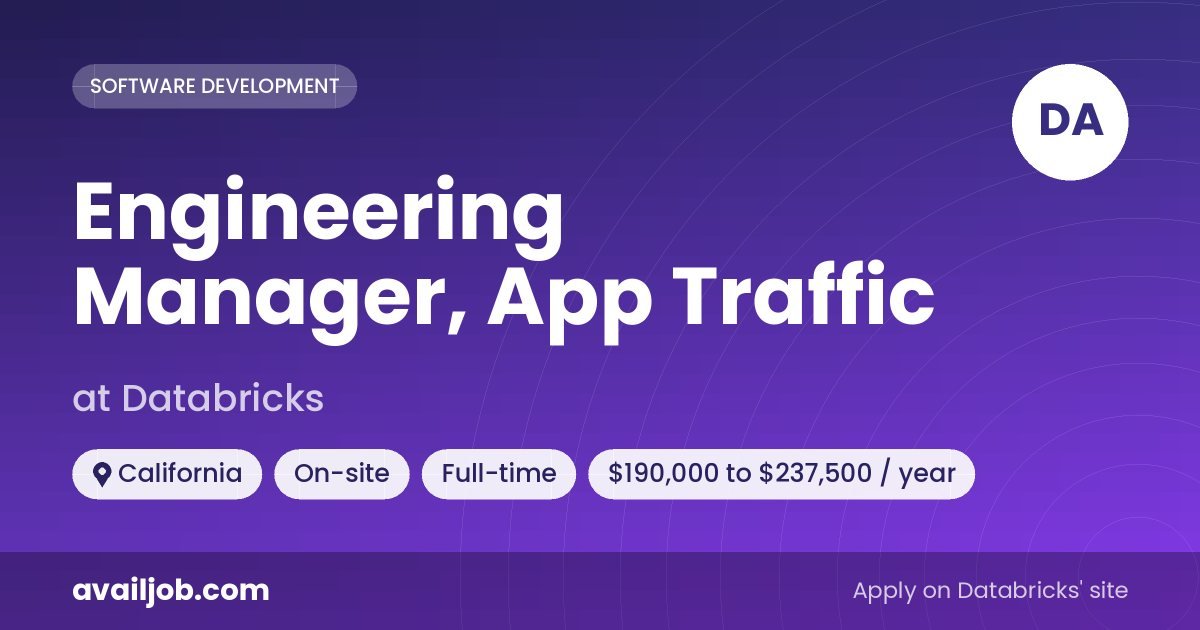 SOFTWARE DEVELOPMENT

DA

Engineering Manager, App Traffic

at Databricks

California

On-site

Full-time

\$190,000 to \$237,500 / year

availjob.com

Apply on Databricks' site